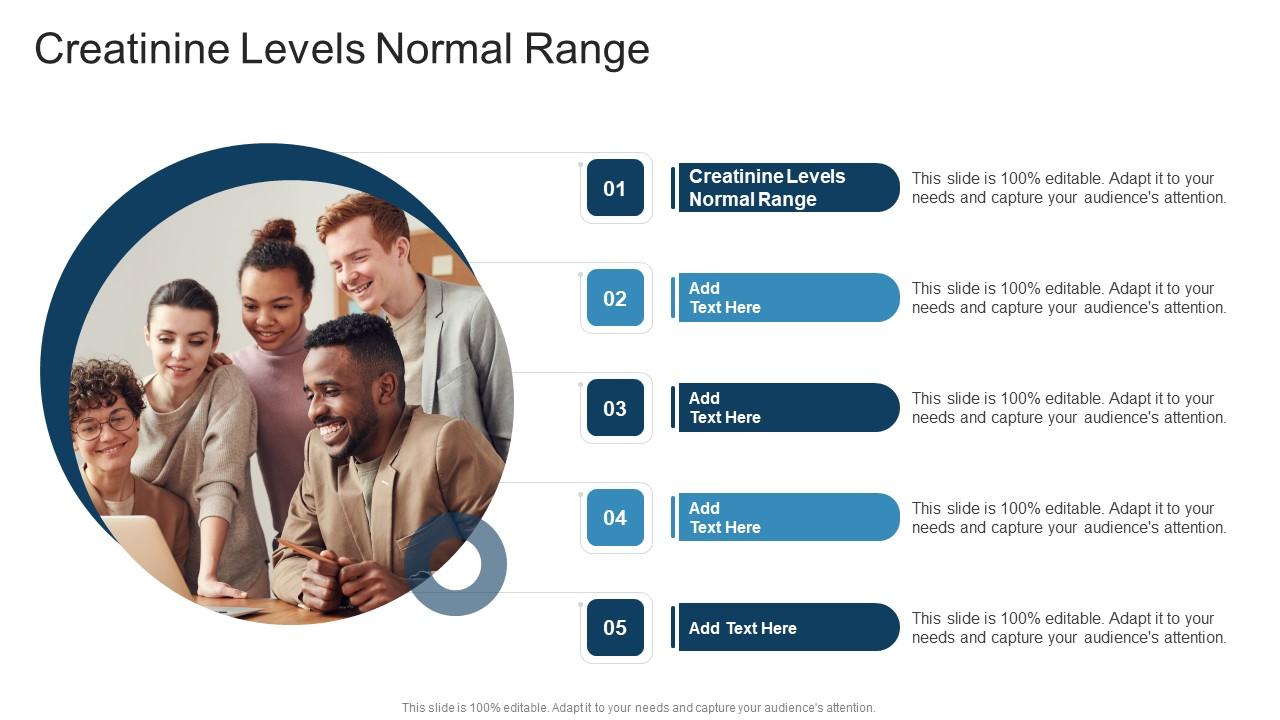 Creatinine Levels Normal Range

01

Creatinine Levels Normal Range

This slide is 100% editable. Adapt it to your needs and capture your audience's attention.

02

Add Text Here

This slide is 100% editable. Adapt it to your needs and capture your audience's attention.

03

Add Text Here

This slide is 100% editable. Adapt it to your needs and capture your audience's attention.

04

Add Text Here

This slide is 100% editable. Adapt it to your needs and capture your audience's attention.

05

Add Text Here

This slide is 100% editable. Adapt it to your needs and capture your audience's attention.

This slide is 100% editable. Adapt it to your needs and capture your audience's attention.